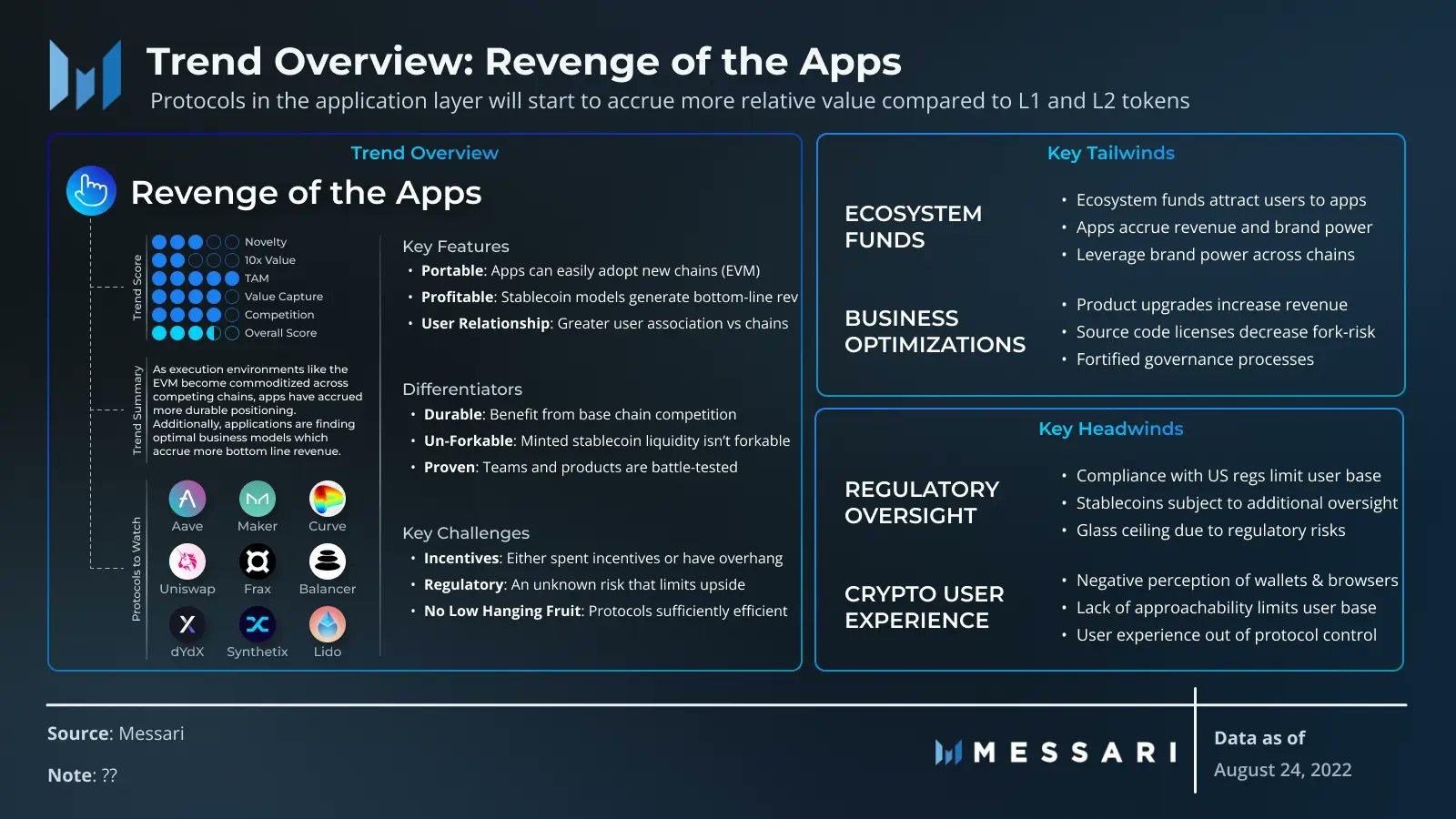 Trend Overview: Revenge of the Apps
Protocols in the application layer will start to accrue more relative value compared to L1 and L2 tokens

Trend Overview
Revenge of the Apps

Trend Score
Novelty
10x Value
TAM
Value Capture
Competition
Overall Score

Trend Summary
As execution environments like the EVM become commoditized across competing chains, apps have accrued more durable positioning. Additionally, applications are finding optimal business models which accrue more bottom line revenue.

Protocols to Watch
Aave
Maker
Curve
Uniswap
Frax
Balancer
dYdX
Synthetix
Lido

Key Features
• Portable: Apps can easily adopt new chains (EVM)
• Profitable: Stablecoin models generate bottom-line rev
• User Relationship: Greater user association vs chains

Differentiators
• Durable: Benefit from base chain competition
• Un-Forkable: Minted stablecoin liquidity isn't forkable
• Proven: Teams and products are battle-tested

Key Challenges
• Incentives: Either spent incentives or have overhang
• Regulatory: An unknown risk that limits upside
• No Low Hanging Fruit: Protocols sufficiently efficient

Key Tailwinds
ECOSYSTEM FUNDS
• Ecosystem funds attract users to apps
• Apps accrue revenue and brand power
• Leverage brand power across chains

BUSINESS OPTIMIZATIONS
• Product upgrades increase revenue
• Source code licenses decrease fork-risk
• Fortified governance processes

Key Headwinds
REGULATORY OVERSIGHT
• Compliance with US regs limit user base
• Stablecoins subject to additional oversight
• Glass ceiling due to regulatory risks

CRYPTO USER EXPERIENCE
• Negative perception of wallets & browsers
• Lack of approachability limits user base
• User experience out of protocol control

Source: Messari
Note: ??

MESSARI

Data as of
August 24, 2022